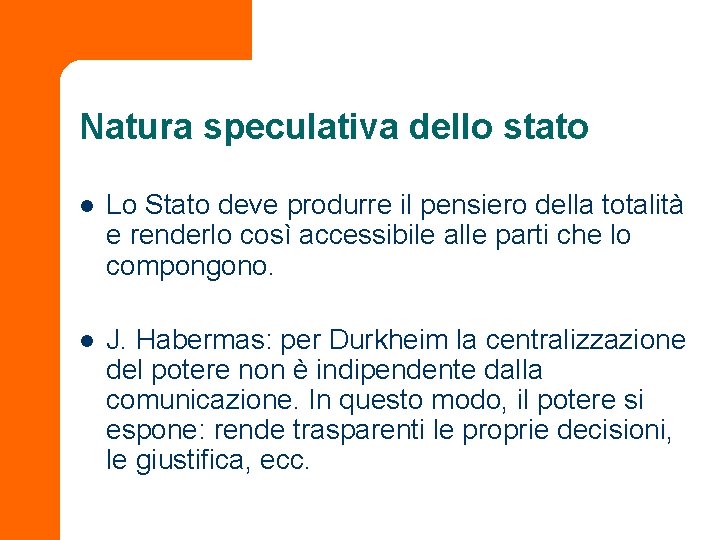 Natura speculativa dello stato

- Lo Stato deve produrre il pensiero della totalità e renderlo così accessibile alle parti che lo compongono.

- J. Habermas: per Durkheim la centralizzazione del potere non è indipendente dalla comunicazione. In questo modo, il potere si espone: rende trasparenti le proprie decisioni, le giustifica, ecc.